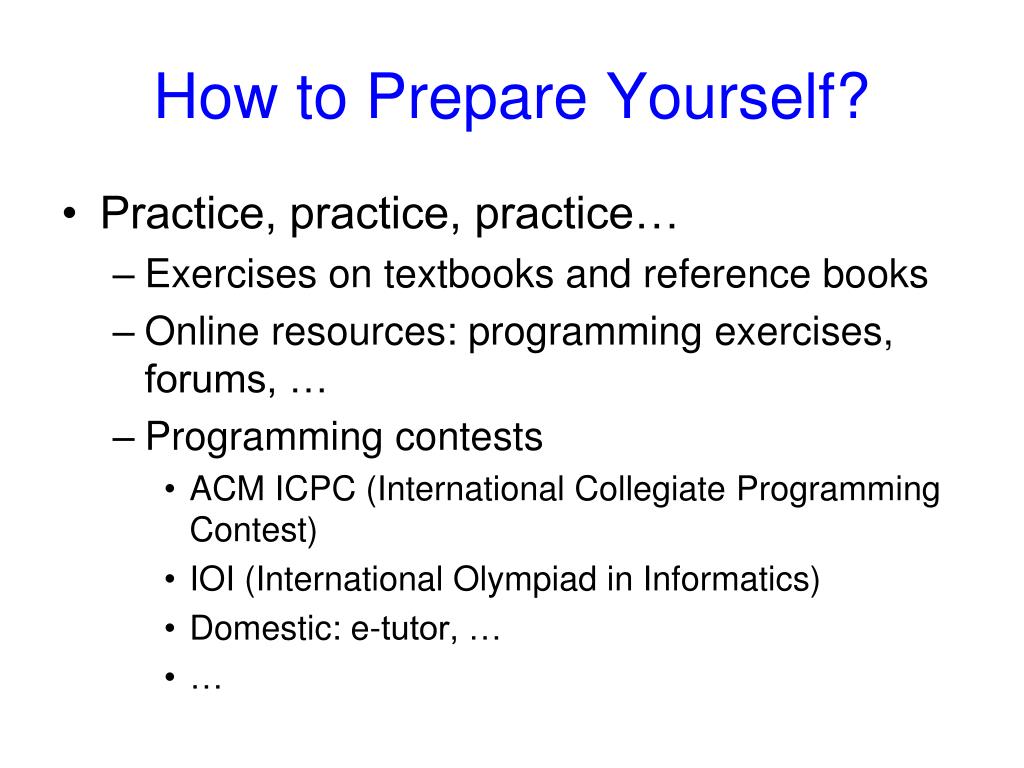 How to Prepare Yourself?

• Practice, practice, practice…
– Exercises on textbooks and reference books
– Online resources: programming exercises, forums, …
– Programming contests
• ACM ICPC (International Collegiate Programming Contest)
• IOI (International Olympiad in Informatics)
• Domestic: e-tutor, …
• …